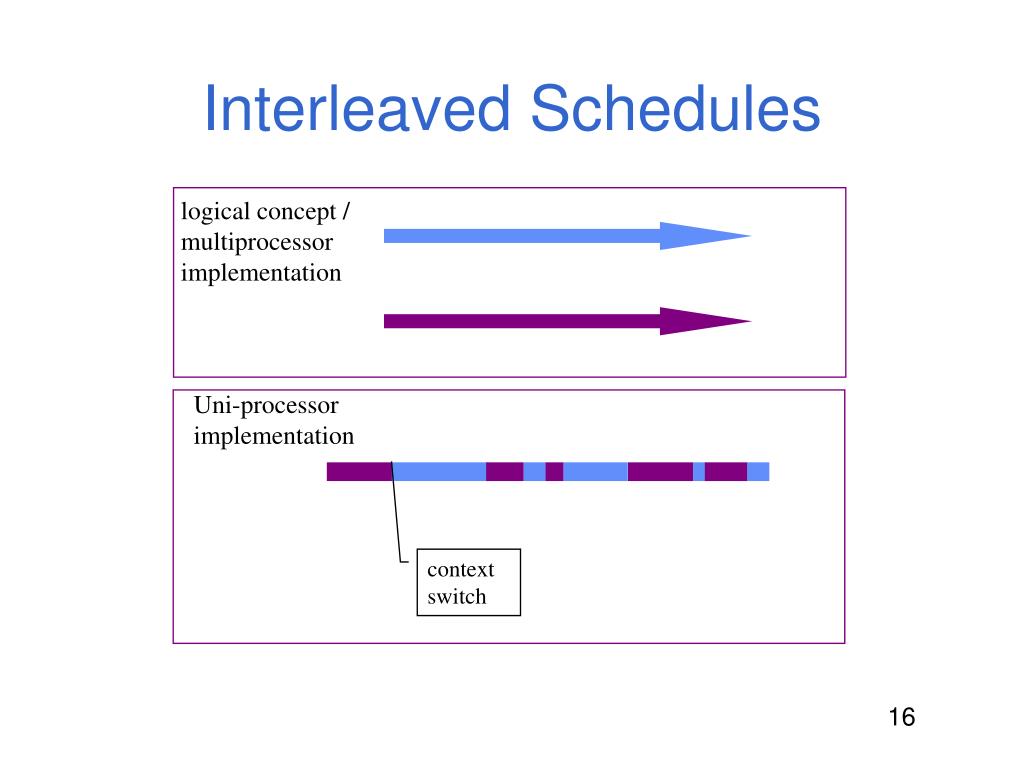 Interleaved Schedules

logical concept / multiprocessor implementation

Uni-processor implementation

context switch

16